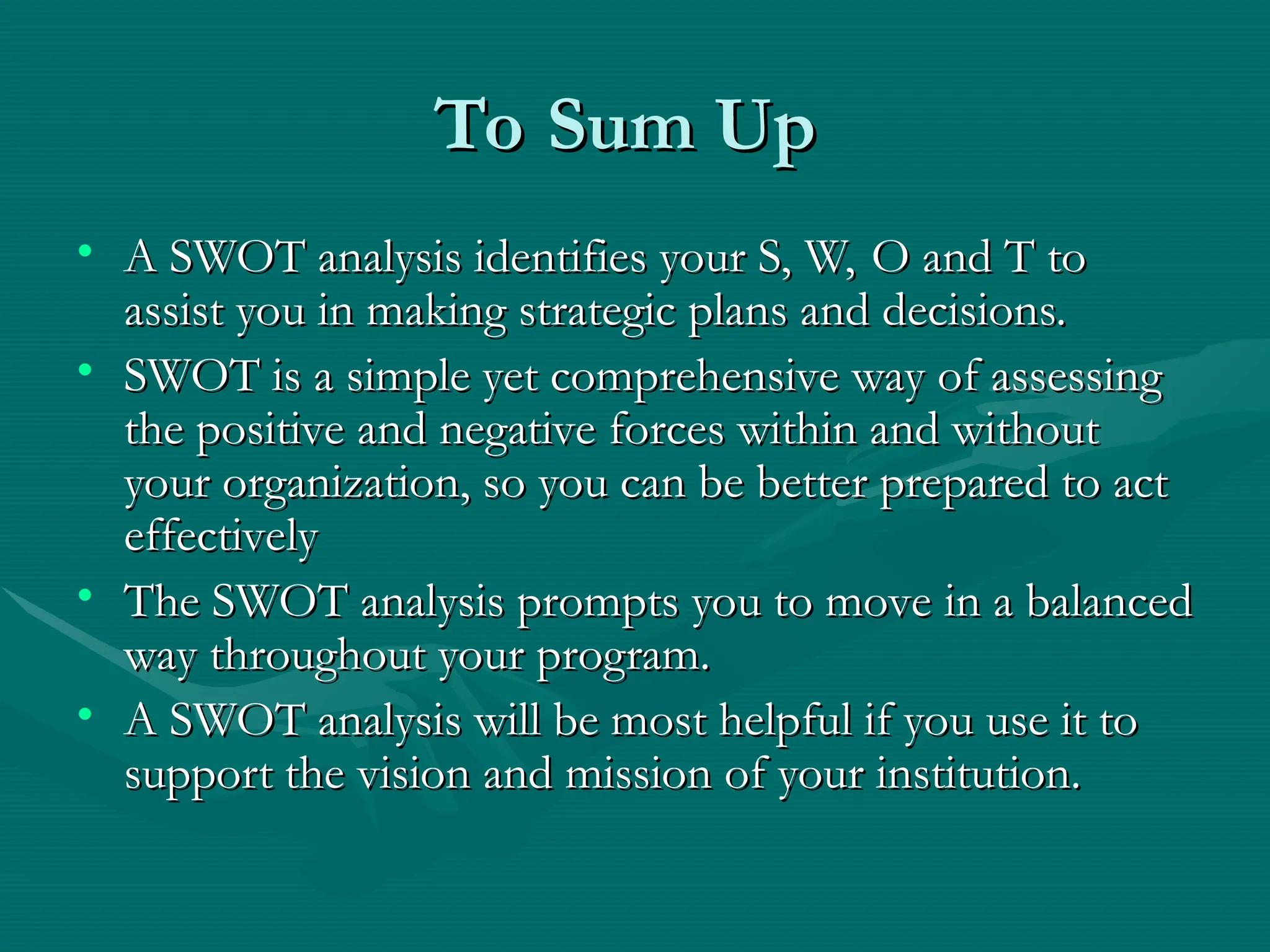 To Sum Up

• A SWOT analysis identifies your S, W, O and T to assist you in making strategic plans and decisions.
• SWOT is a simple yet comprehensive way of assessing the positive and negative forces within and without your organization, so you can be better prepared to act effectively
• The SWOT analysis prompts you to move in a balanced way throughout your program.
• A SWOT analysis will be most helpful if you use it to support the vision and mission of your institution.